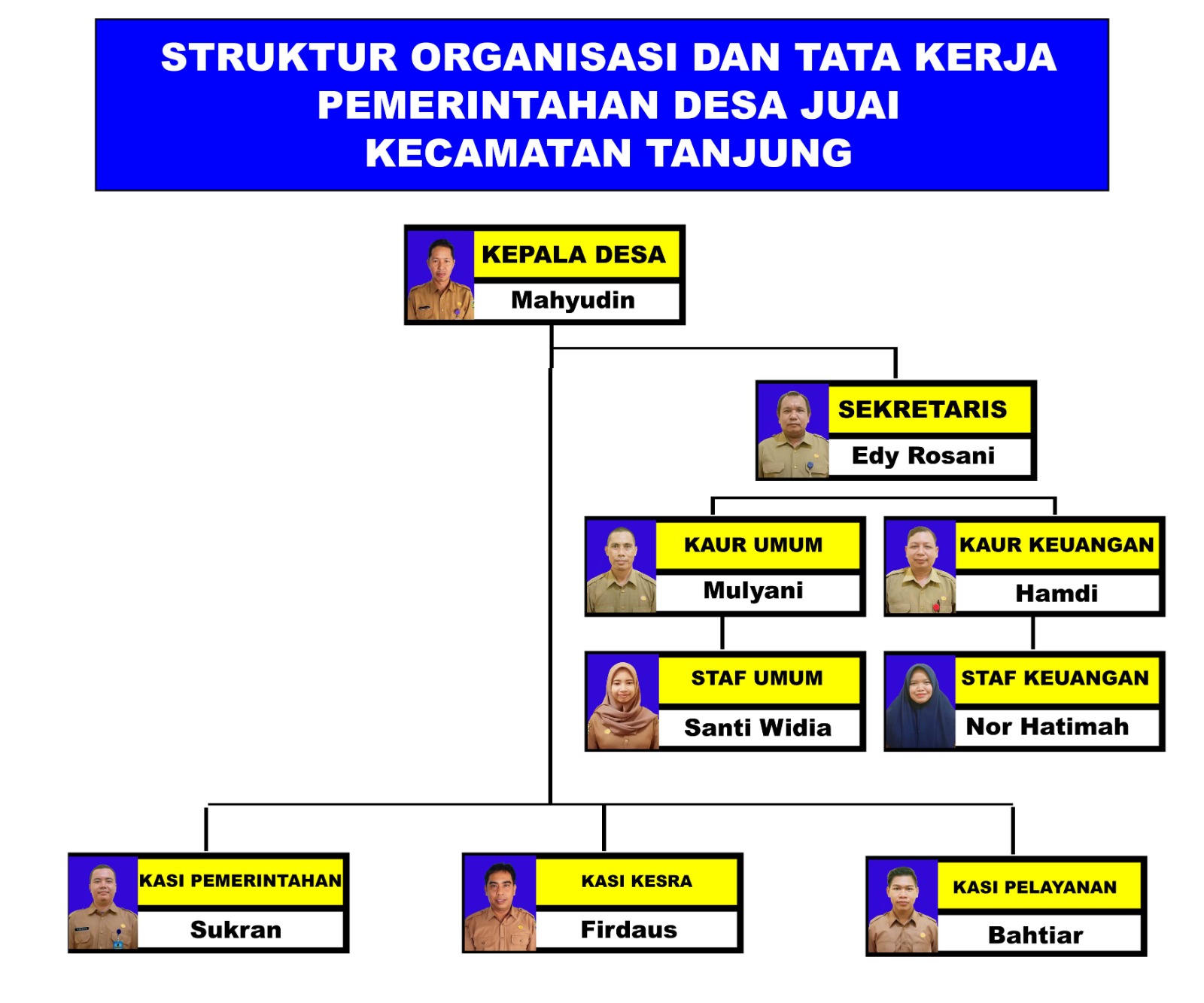 STRUKTUR ORGANISASI DAN TATA KERJA
PEMERINTAHAN DESA JUAI
KECAMATAN TANJUNG

KEPALA DESA
Mahyudin

SEKRETARIS
Edy Rosani

KAUR UMUM
Mulyani

KAUR KEUANGAN
Hamdi

STAF UMUM
Santi Widia

STAF KEUANGAN
Nor Hatimah

KASI PEMERINTAHAN
Sukran

KASI KESRA
Firdaus

KASI PELAYANAN
Bahtiar